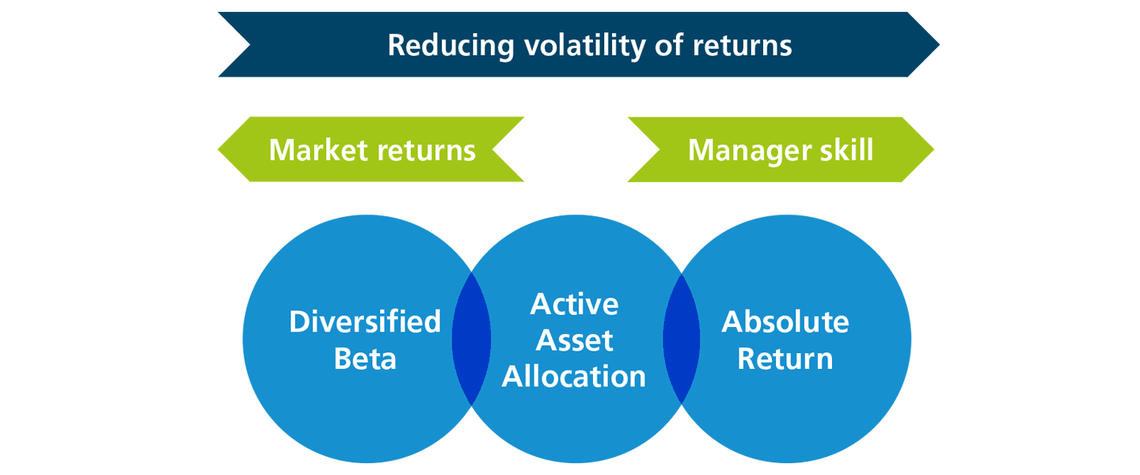 Reducing volatility of returns

Market returns

Manager skill

Diversified Beta

Active Asset Allocation

Absolute Return